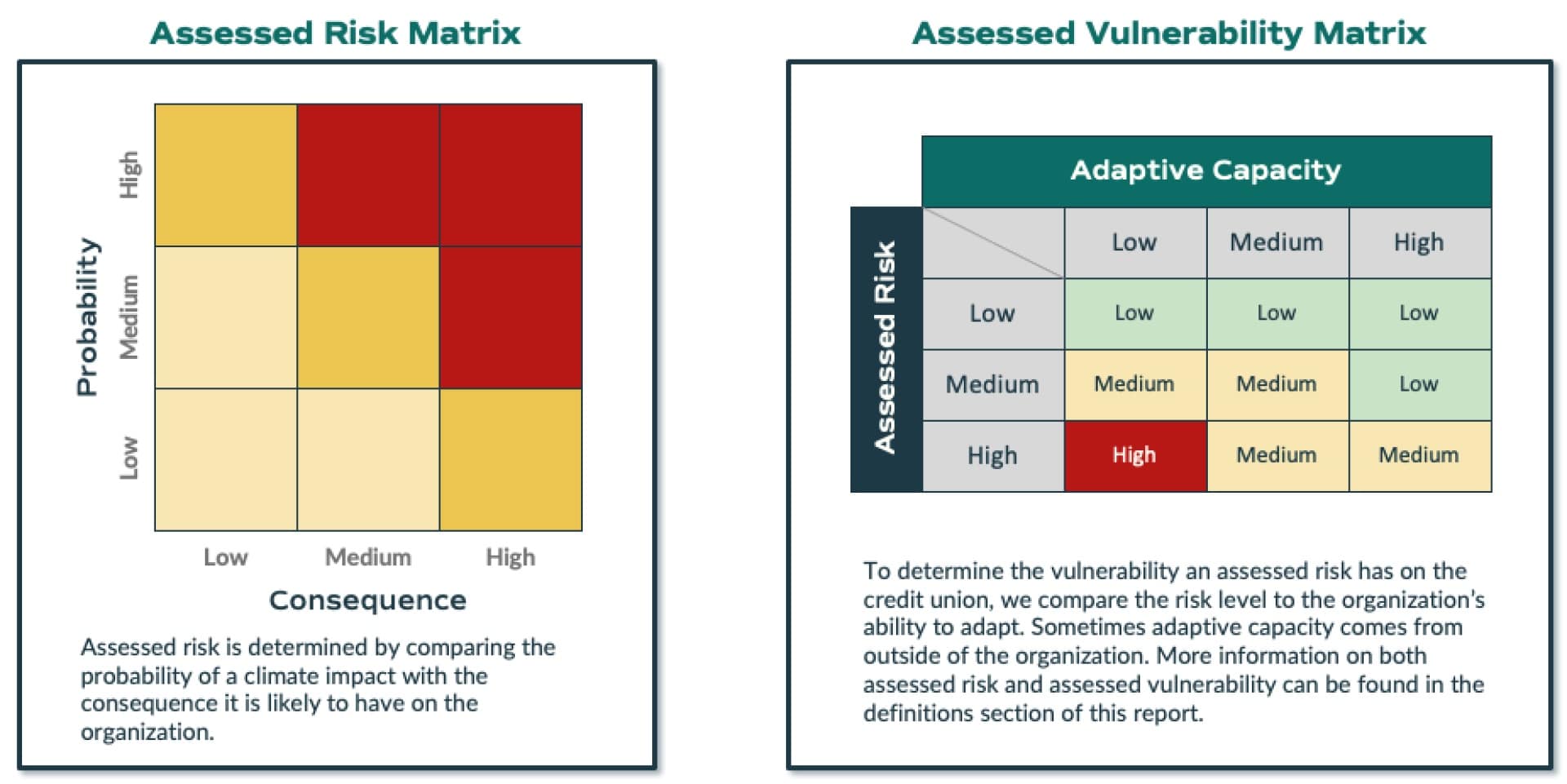 Assessed Risk Matrix

Probability

High

Medium

Low

Low Medium High

Consequence

Assessed risk is determined by comparing the probability of a climate impact with the consequence it is likely to have on the organization.

Assessed Vulnerability Matrix

Adaptive Capacity

Assessed Risk

| | Low | Medium | High |
|---|---|---|---|
| Low | Low | Low | Low |
| Medium | Medium | Medium | Low |
| High | High | Medium | Medium |

To determine the vulnerability an assessed risk has on the credit union, we compare the risk level to the organization's ability to adapt. Sometimes adaptive capacity comes from outside of the organization. More information on both assessed risk and assessed vulnerability can be found in the definitions section of this report.